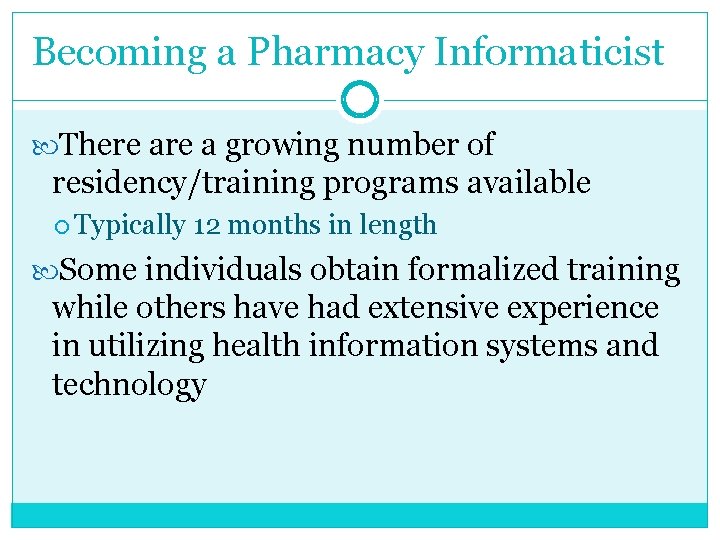 Becoming a Pharmacy Informaticist

There are a growing number of residency/training programs available

Typically 12 months in length

Some individuals obtain formalized training while others have had extensive experience in utilizing health information systems and technology